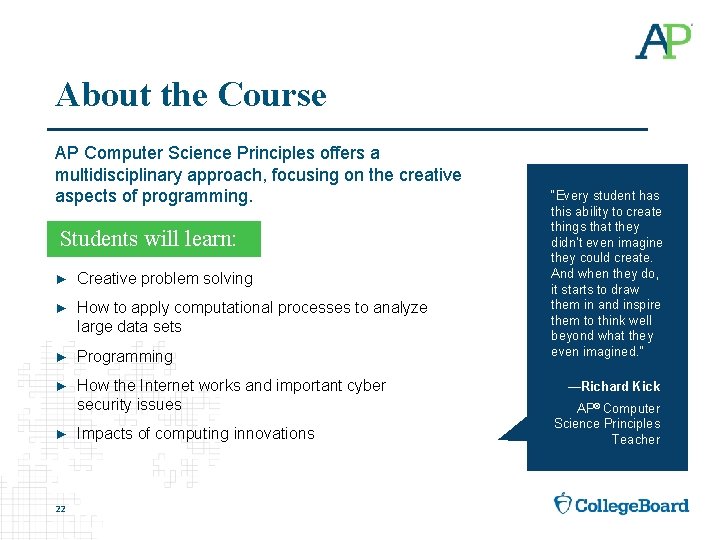 AP

About the Course

AP Computer Science Principles offers a multidisciplinary approach, focusing on the creative aspects of programming.

Students will learn:

► Creative problem solving
► How to apply computational processes to analyze large data sets
► Programming
► How the Internet works and important cyber security issues
► Impacts of computing innovations

"Every student has this ability to create things that they didn't even imagine they could create. And when they do, it starts to draw them in and inspire them to think well beyond what they even imagined."

—Richard Kick

AP® Computer Science Principles Teacher

22

CollegeBoard